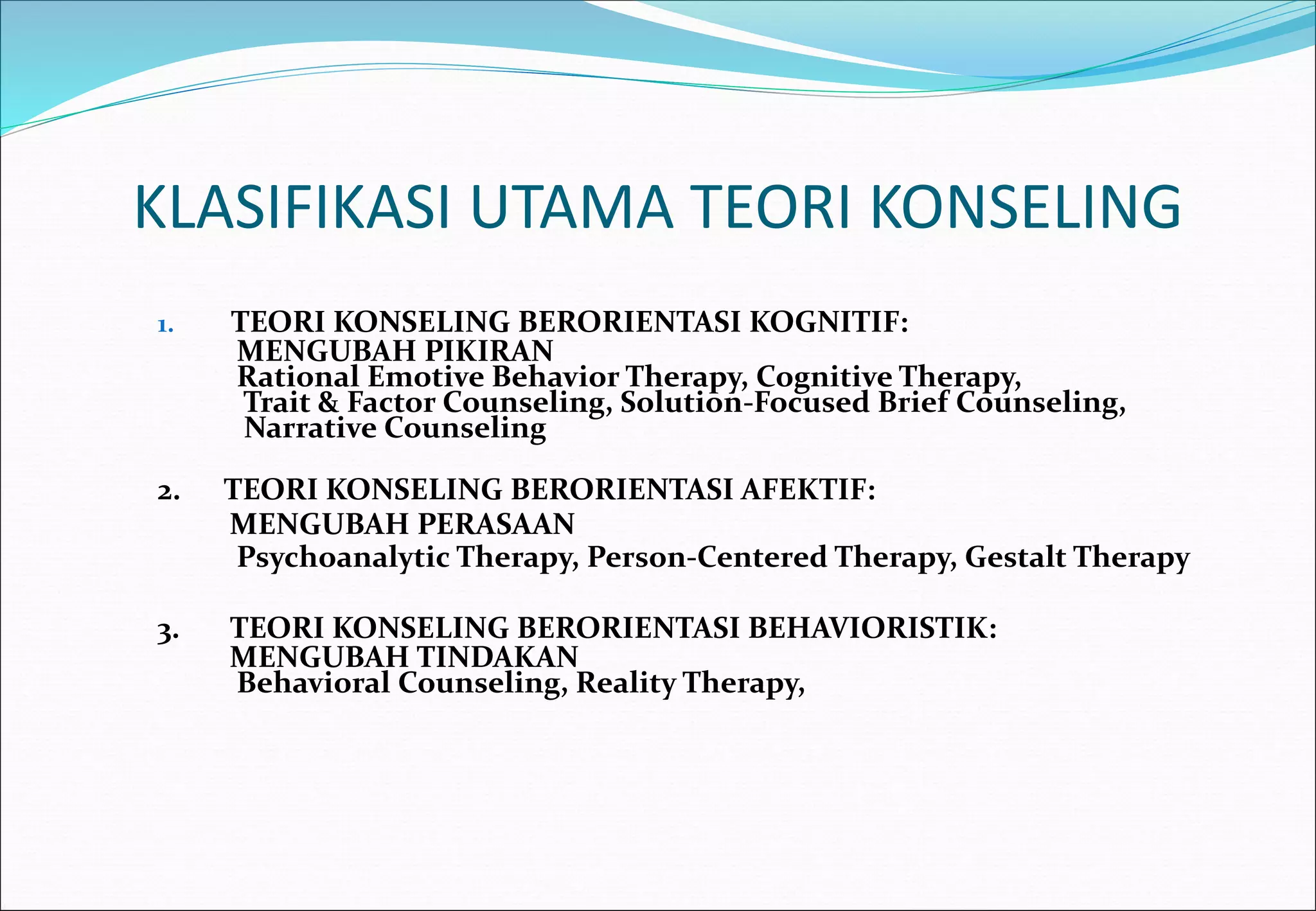 KLASIFIKASI UTAMA TEORI KONSELING

1. TEORI KONSELING BERORIENTASI KOGNITIF:
MENGUBAH PIKIRAN
Rational Emotive Behavior Therapy, Cognitive Therapy, Trait & Factor Counseling, Solution-Focused Brief Counseling, Narrative Counseling

2. TEORI KONSELING BERORIENTASI AFEKTIF:
MENGUBAH PERASAAN
Psychoanalytic Therapy, Person-Centered Therapy, Gestalt Therapy

3. TEORI KONSELING BERORIENTASI BEHAVIORISTIK:
MENGUBAH TINDAKAN
Behavioral Counseling, Reality Therapy,